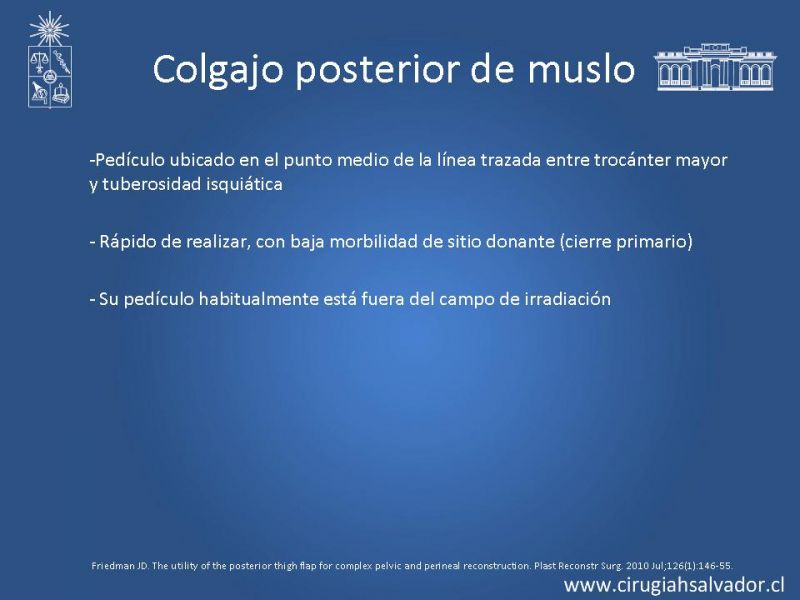 Colgajo posterior de muslo

-Pedículo ubicado en el punto medio de la línea trazada entre trocánter mayor y tuberosidad isquiática

- Rápido de realizar, con baja morbilidad de sitio donante (cierre primario)

- Su pedículo habitualmente está fuera del campo de irradiación

Friedman JD. The utility of the posterior thigh flap for complex pelvic and perineal reconstruction. Plast Reconstr Surg. 2010 Jul;126(1):146-55.

www.cirugiahsalvador.cl